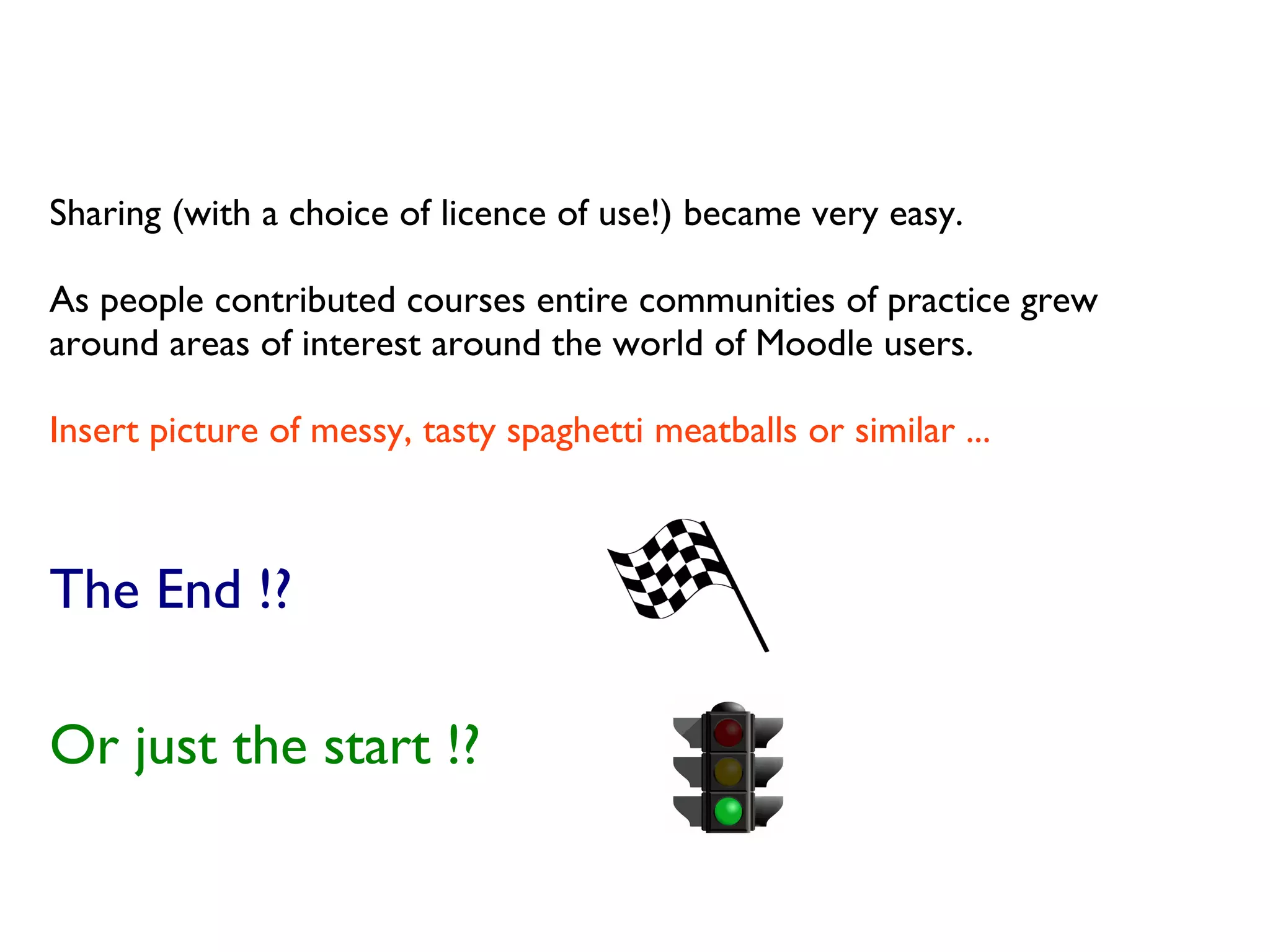 Sharing (with a choice of licence of use!) became very easy.

As people contributed courses entire communities of practice grew around areas of interest around the world of Moodle users.

Insert picture of messy, tasty spaghetti meatballs or similar ...

The End !?

Or just the start !?